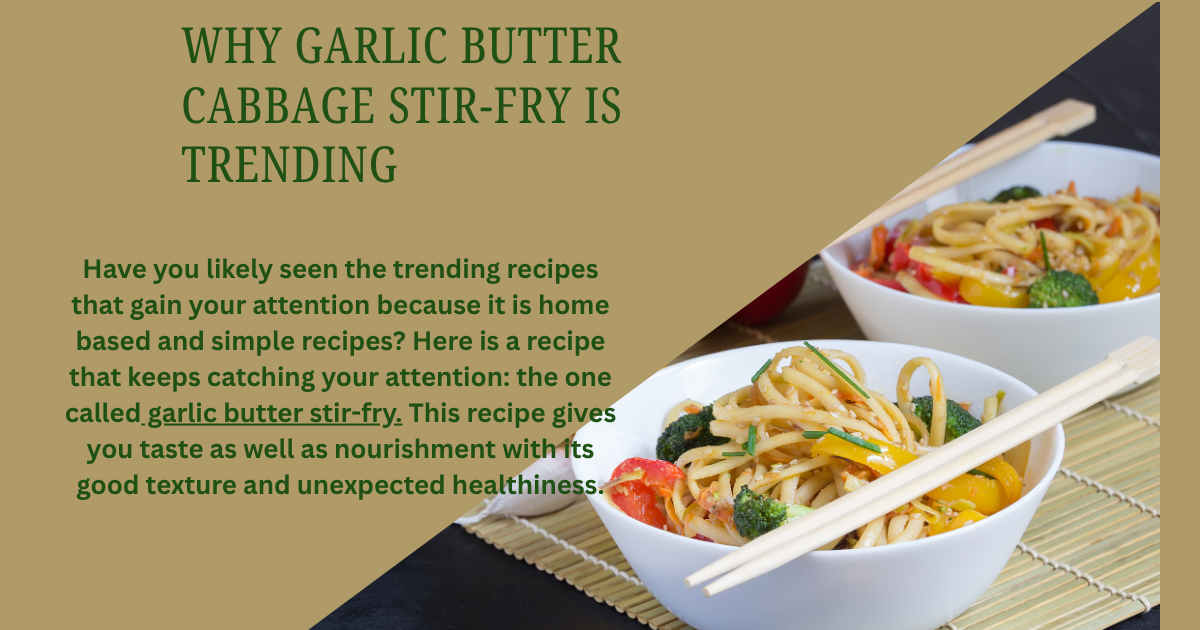 WHY GARLIC BUTTER CABBAGE STIR-FRY IS TRENDING

Have you likely seen the trending recipes that gain your attention because it is home based and simple recipes? Here is a recipe that keeps catching your attention: the one called garlic butter stir-fry. This recipe gives you taste as well as nourishment with its good texture and unexpected healthiness.